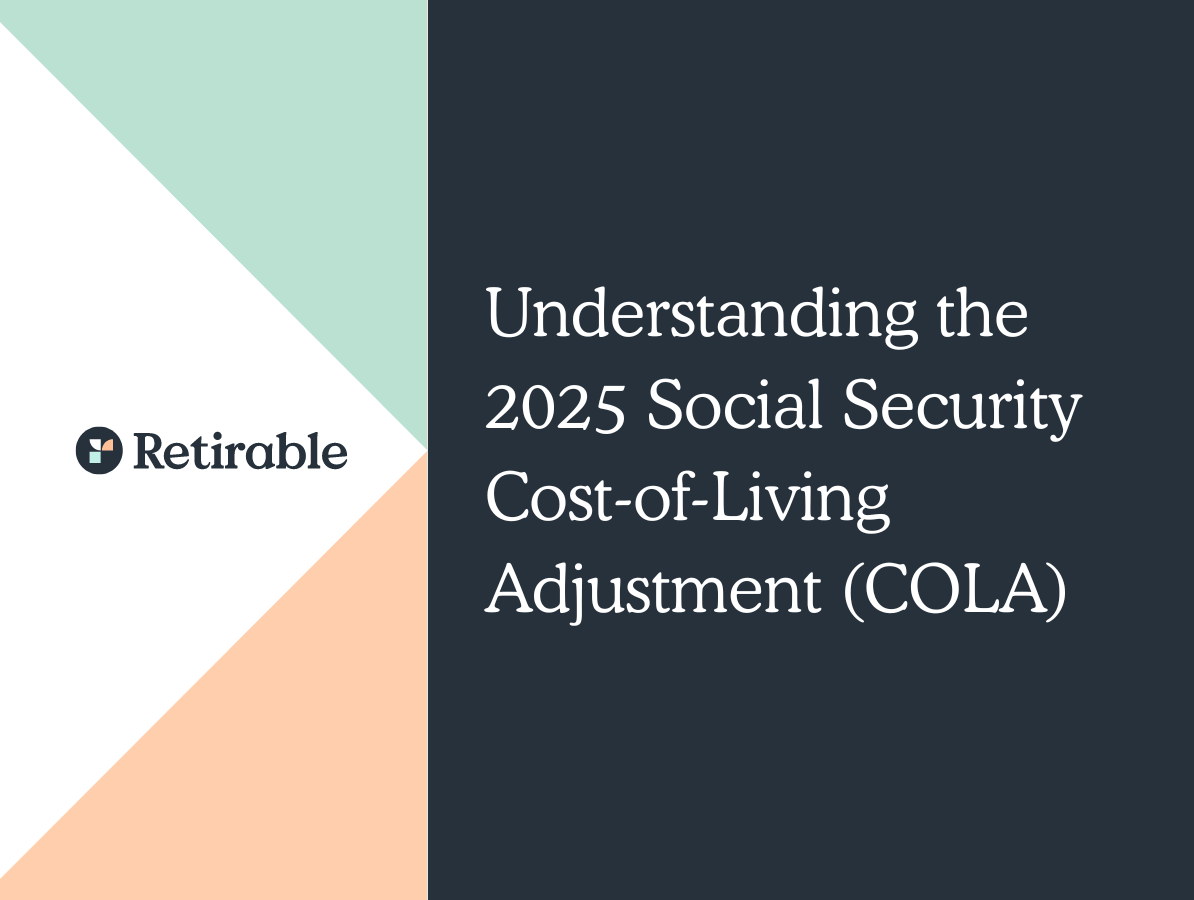 Retirable

Understanding the 2025 Social Security Cost-of-Living Adjustment (COLA)